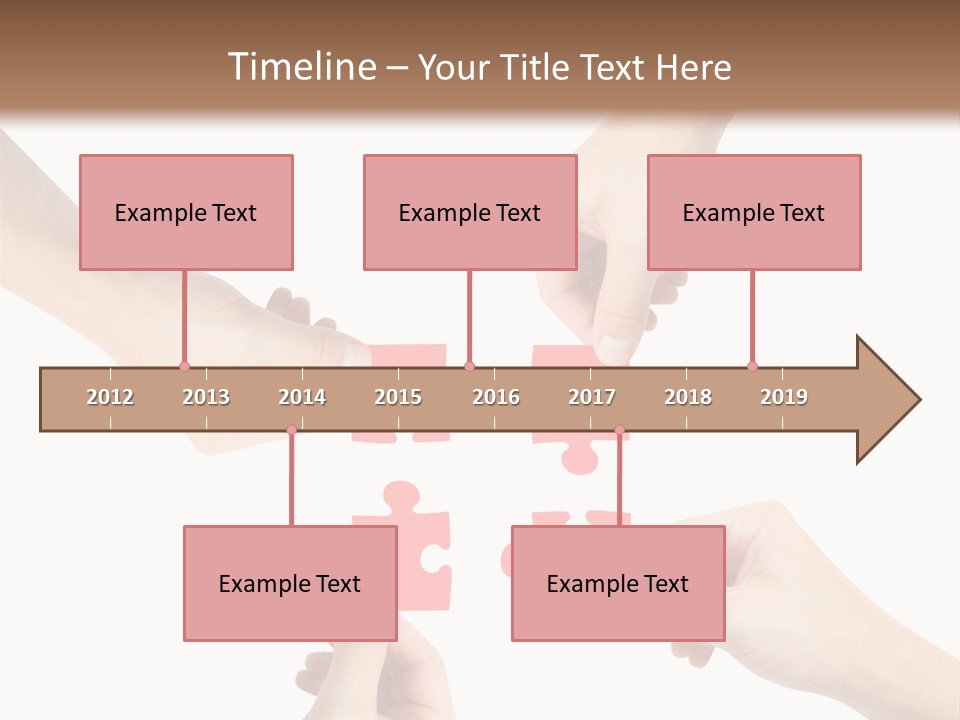 Timeline – Your Title Text Here

Example Text

Example Text

Example Text

2012 2013 2014 2015 2016 2017 2018 2019

Example Text

Example Text